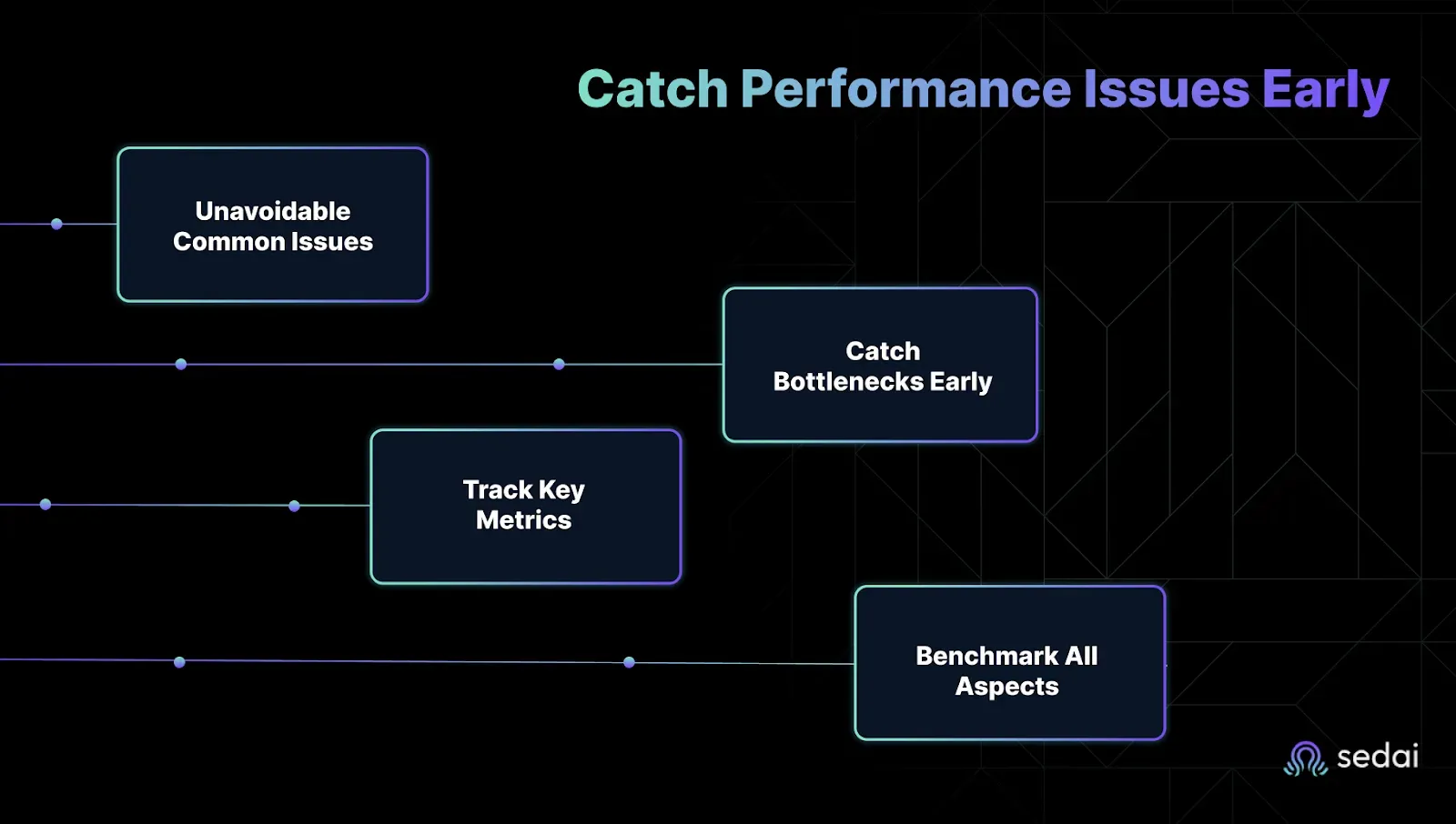 Catch Performance Issues Early

Unavoidable Common Issues

Catch Bottlenecks Early

Track Key Metrics

Benchmark All Aspects

sedai